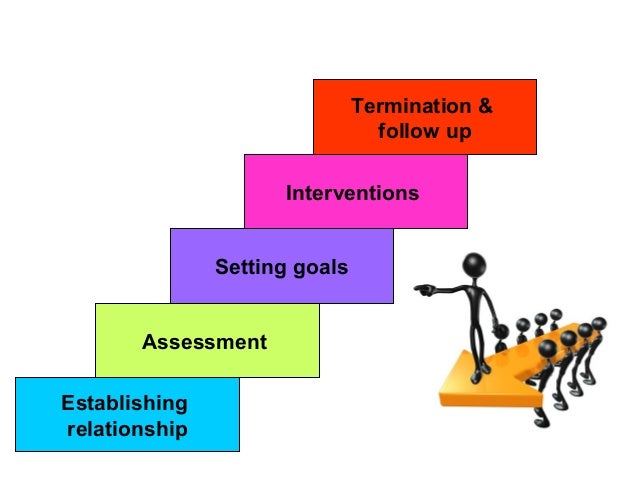 Termination & follow up

Interventions

Setting goals

Assessment

Establishing relationship